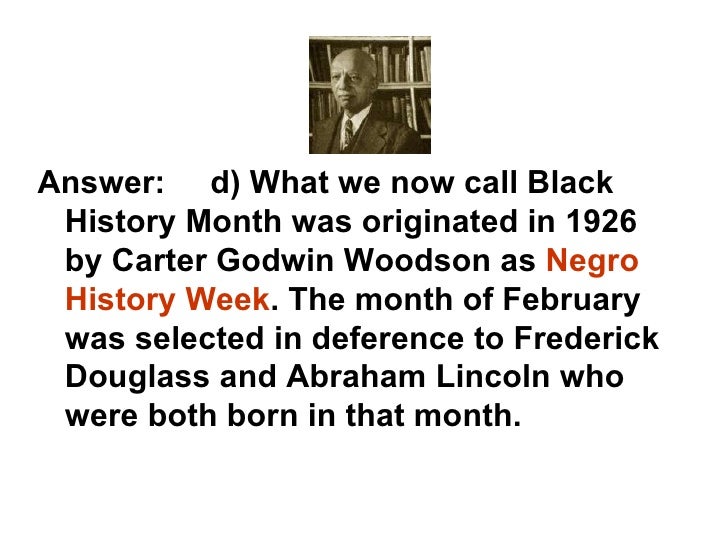 Answer: d) What we now call Black History Month was originated in 1926 by Carter Godwin Woodson as Negro History Week. The month of February was selected in deference to Frederick Douglass and Abraham Lincoln who were both born in that month.